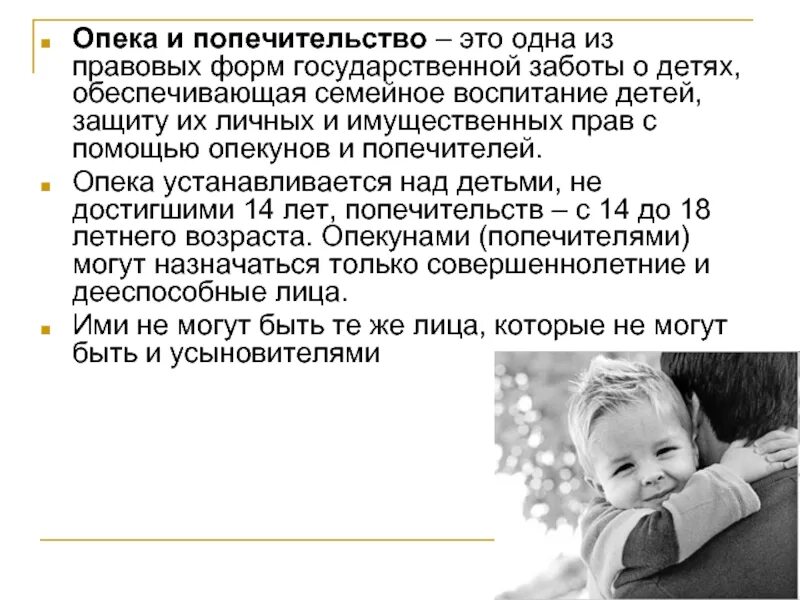 Опека и попечительство – это одна из правовых форм государственной заботы о детях, обеспечивающая семейное воспитание детей, защиту их личных и имущественных прав с помощью опекунов и попечителей.

Опека устанавливается над детьми, не достигшими 14 лет, попечительств – с 14 до 18 летнего возраста. Опекунами (попечителями) могут назначаться только совершеннолетние и дееспособные лица.

Ими не могут быть те же лица, которые не могут быть и усыновителями